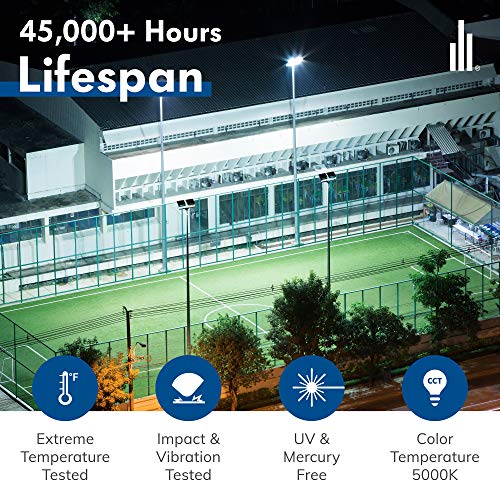 45,000+ Hours
Lifespan

°F

CCT

Extreme Temperature Tested

Impact & Vibration Tested

UV & Mercury Free

Color Temperature 5000K